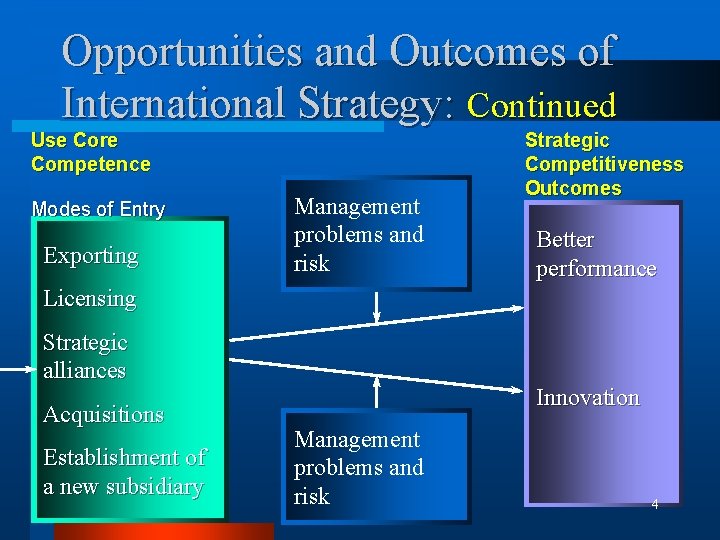 Opportunities and Outcomes of International Strategy: Continued

Use Core Competence

Modes of Entry

Exporting

Licensing

Strategic alliances

Acquisitions

Establishment of a new subsidiary

Management problems and risk

Management problems and risk

Strategic Competitiveness Outcomes

Better performance

Innovation

4